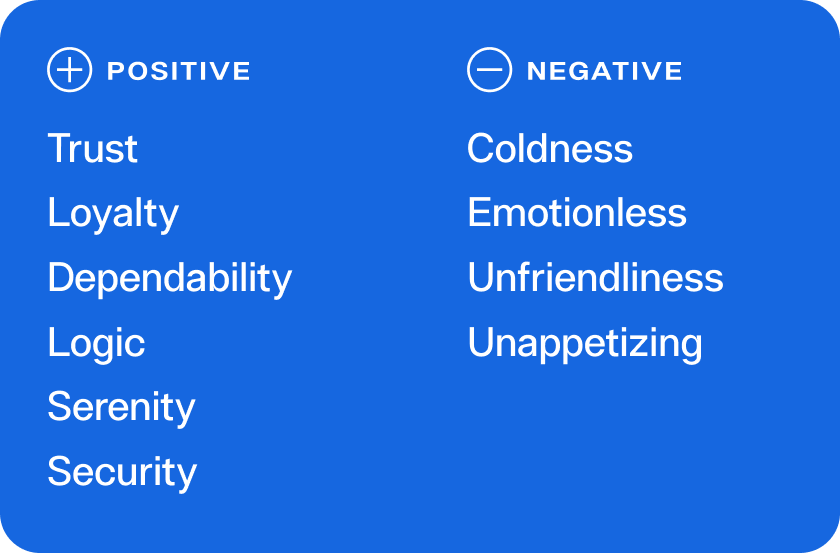 POSITIVE

Trust

Loyalty

Dependability

Logic

Serenity

Security

NEGATIVE

Coldness

Emotionless

Unfriendliness

Unappetizing